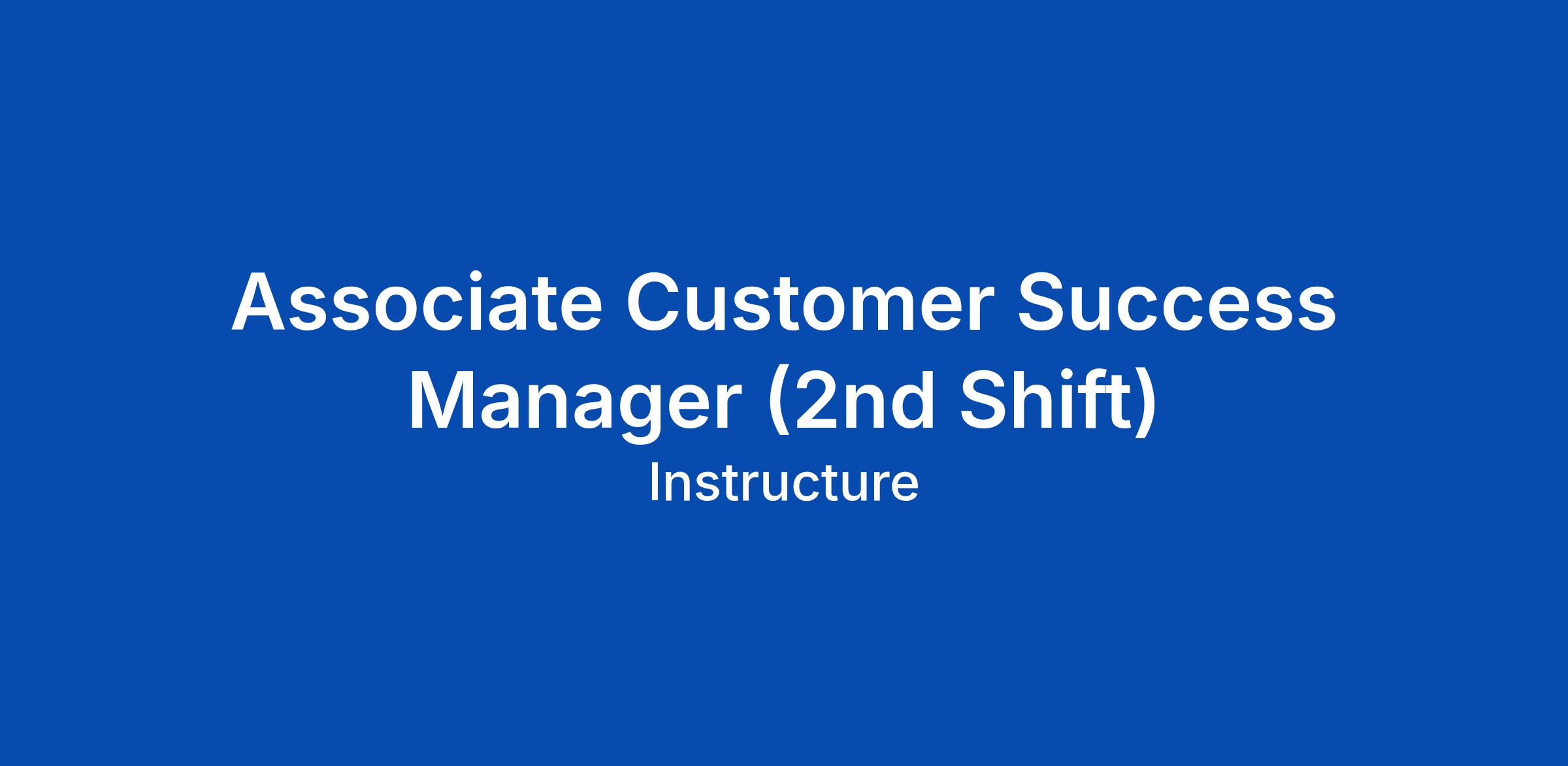 Associate Customer Success Manager (2nd Shift)

Instructure